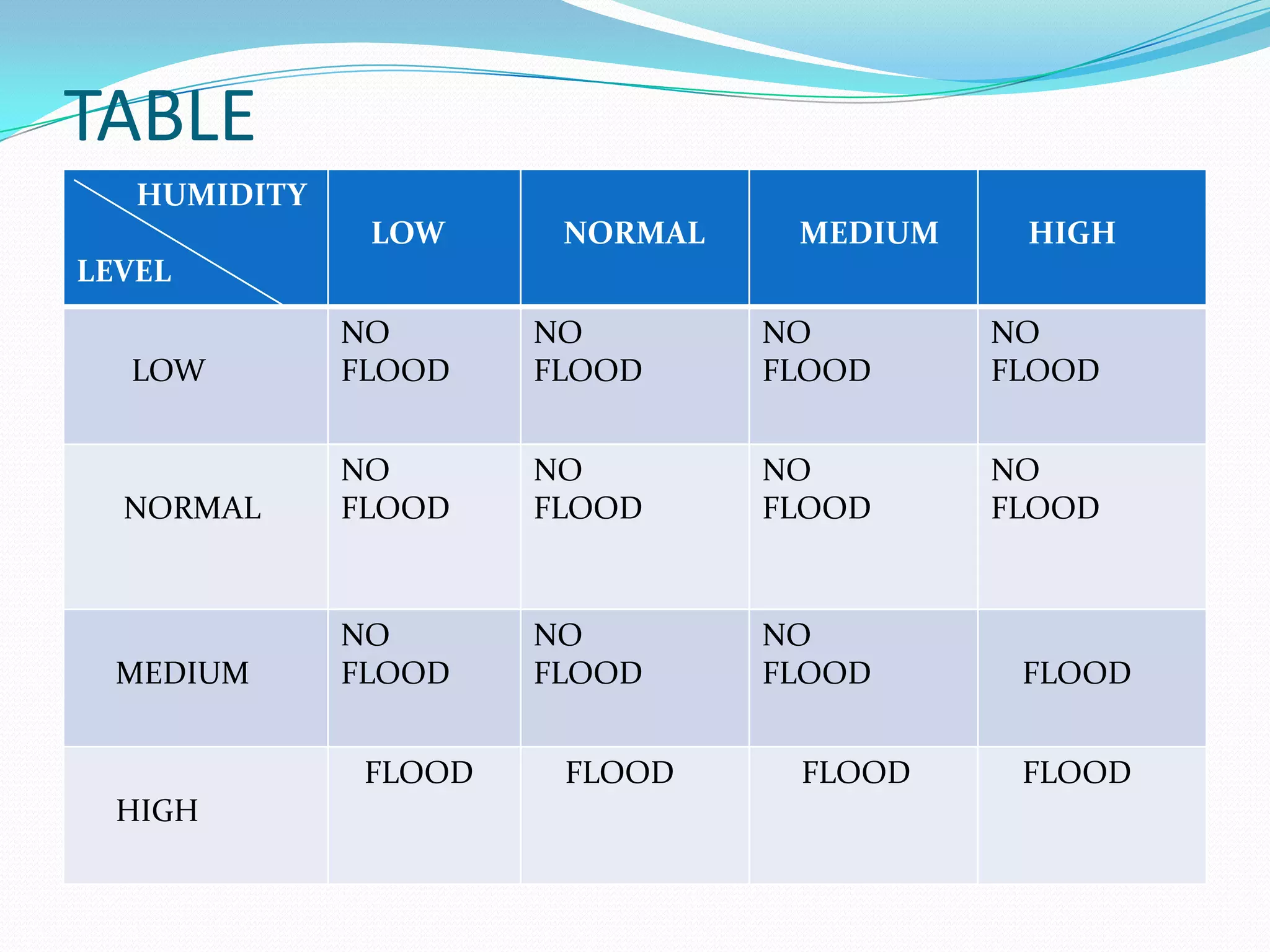 TABLE

| HUMIDITY LEVEL | LOW | NORMAL | MEDIUM | HIGH |
|---|---|---|---|---|
| LOW | NO FLOOD | NO FLOOD | NO FLOOD | NO FLOOD |
| NORMAL | NO FLOOD | NO FLOOD | NO FLOOD | NO FLOOD |
| MEDIUM | NO FLOOD | NO FLOOD | NO FLOOD | FLOOD |
| HIGH | FLOOD | FLOOD | FLOOD | FLOOD |